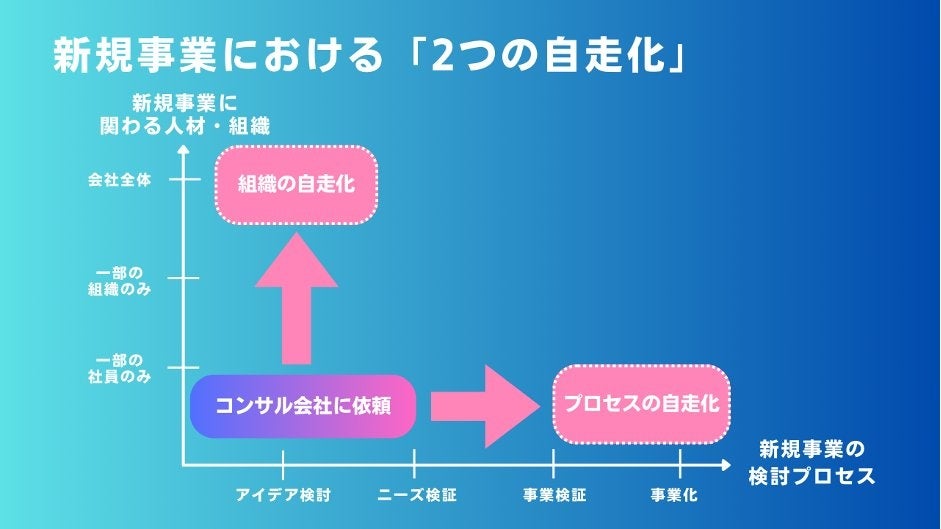 新規事業における「2つの自走化」

新規事業に
関わる人材・組織

会社全体

一部の
組織のみ

一部の
社員のみ

組織の自走化

コンサル会社に依頼

プロセスの自走化

新規事業の
検討プロセス

アイデア検討

ニーズ検証

事業検証

事業化